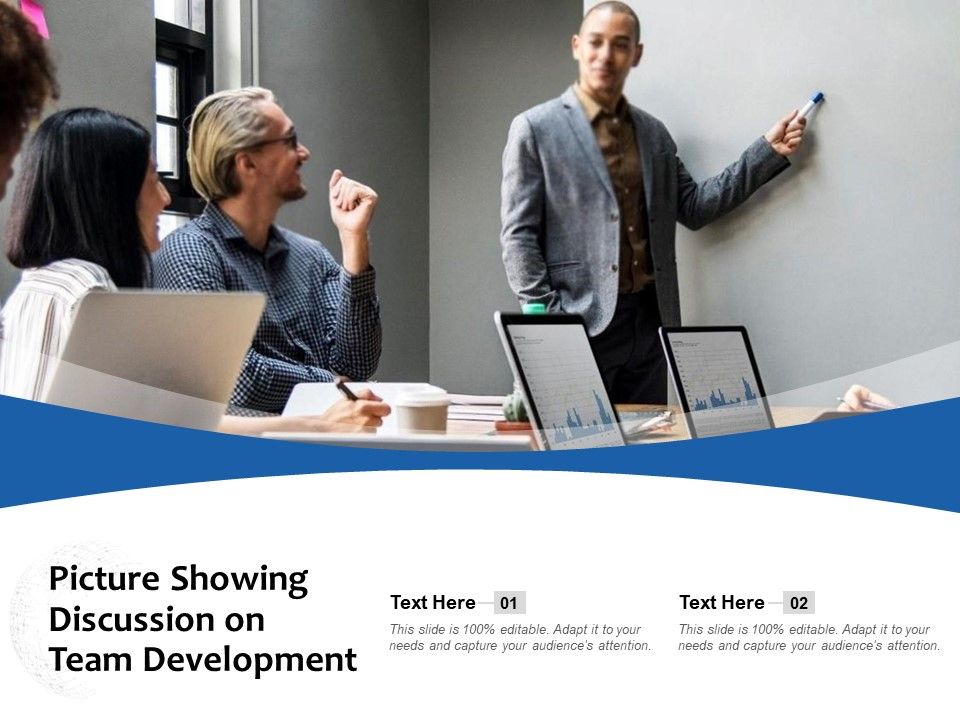 Picture Showing Discussion on Team Development

Text Here 01
This slide is 100% editable. Adapt it to your needs and capture your audience's attention.

Text Here 02
This slide is 100% editable. Adapt it to your needs and capture your audience's attention.